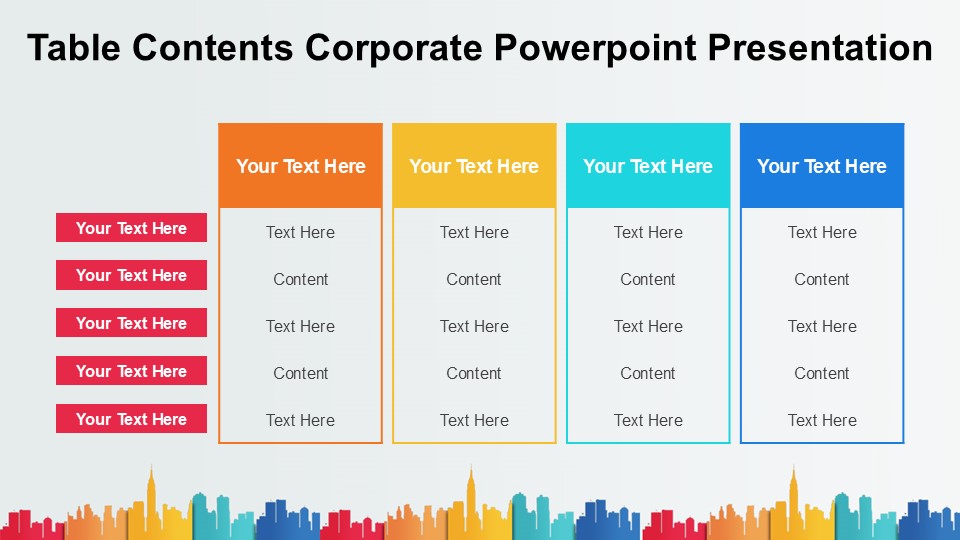 Table Contents Corporate Powerpoint Presentation

| | Your Text Here | Your Text Here | Your Text Here | Your Text Here |
|---|---|---|---|---|
| Your Text Here | Text Here | Text Here | Text Here | Text Here |
| Your Text Here | Content | Content | Content | Content |
| Your Text Here | Text Here | Text Here | Text Here | Text Here |
| Your Text Here | Content | Content | Content | Content |
| Your Text Here | Text Here | Text Here | Text Here | Text Here |